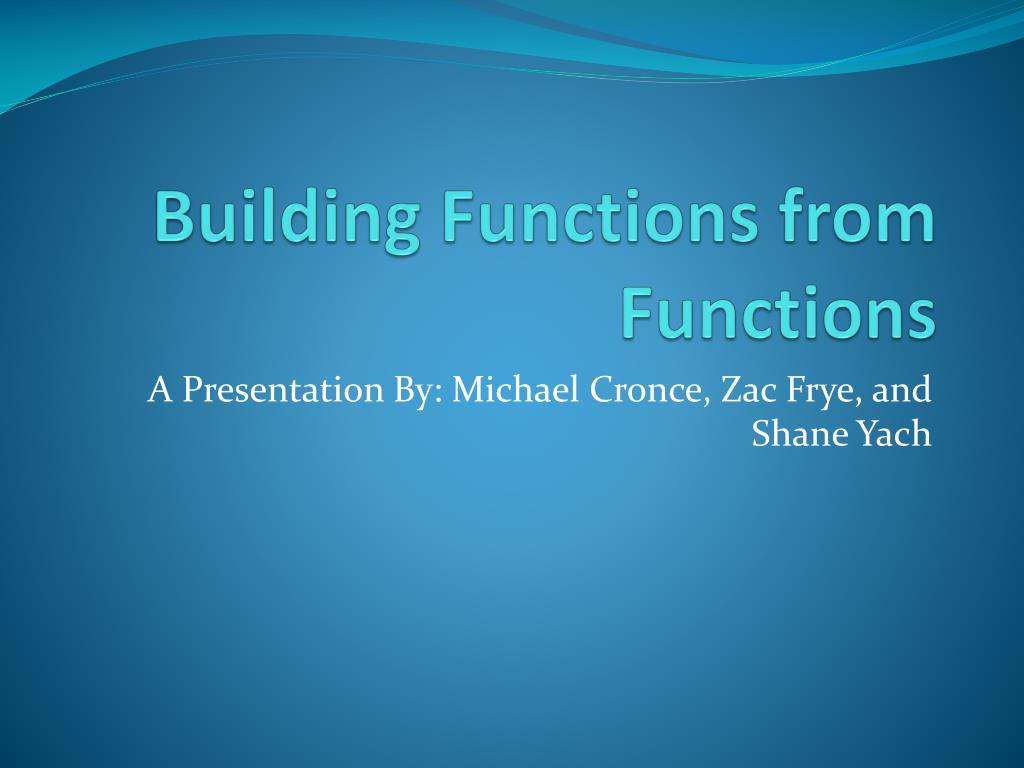 Building Functions from Functions

A Presentation By: Michael Cronce, Zac Frye, and Shane Yach